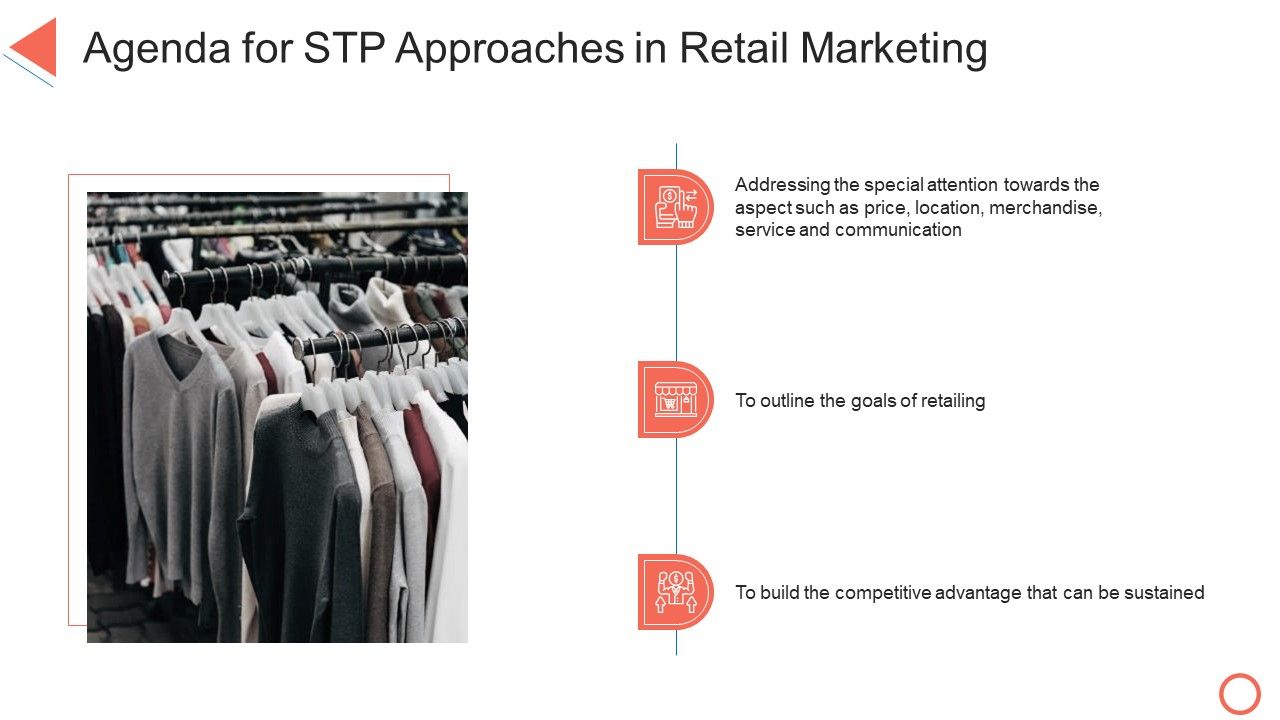 Agenda for STP Approaches in Retail Marketing

Addressing the special attention towards the aspect such as price, location, merchandise, service and communication

To outline the goals of retailing

To build the competitive advantage that can be sustained